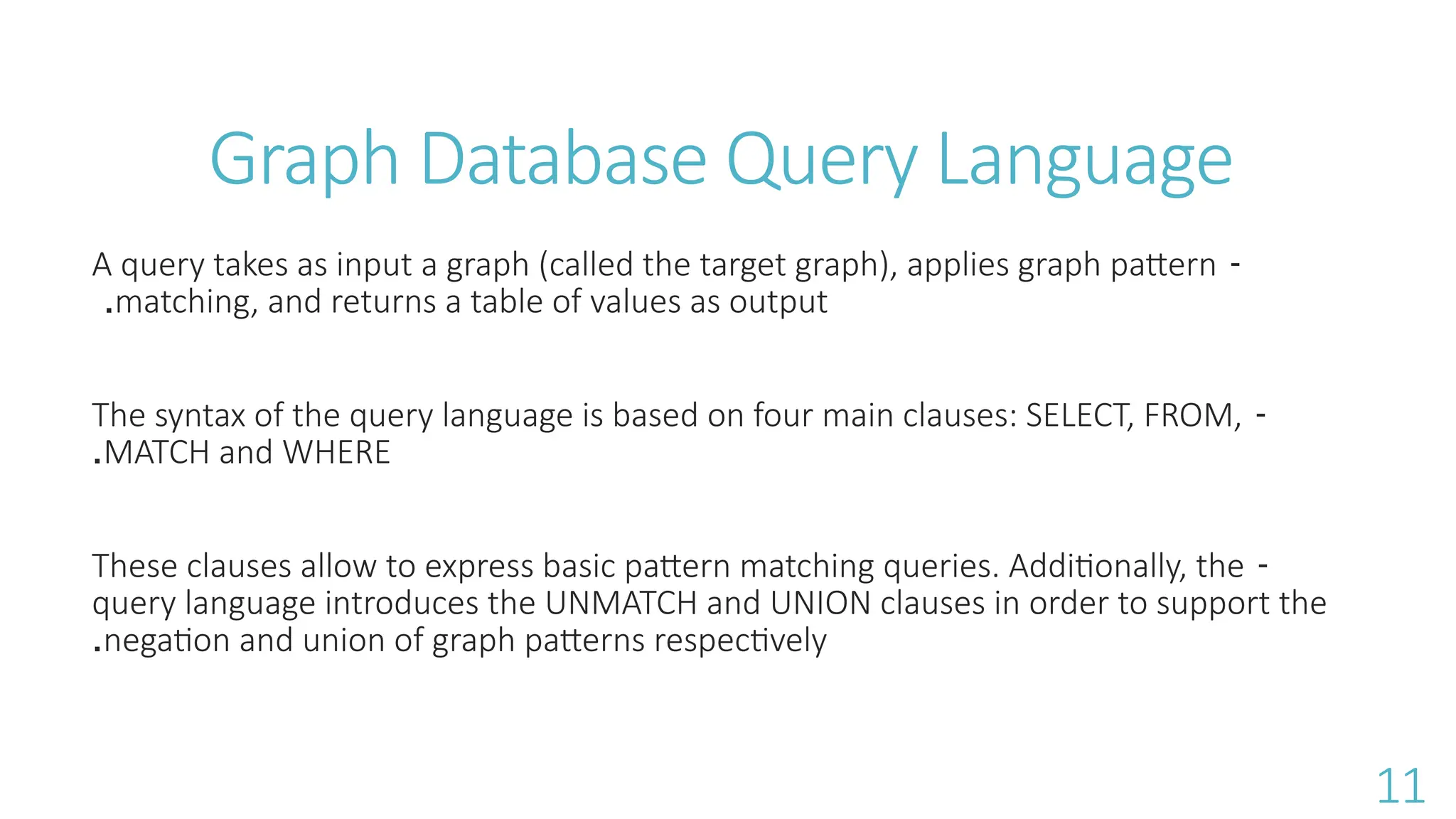 Graph Database Query Language

A query takes as input a graph (called the target graph), applies graph pattern -
.matching, and returns a table of values as output

The syntax of the query language is based on four main clauses: SELECT, FROM, -
.MATCH and WHERE

These clauses allow to express basic pattern matching queries. Additionally, the -
query language introduces the UNMATCH and UNION clauses in order to support the
.negation and union of graph patterns respectively

11